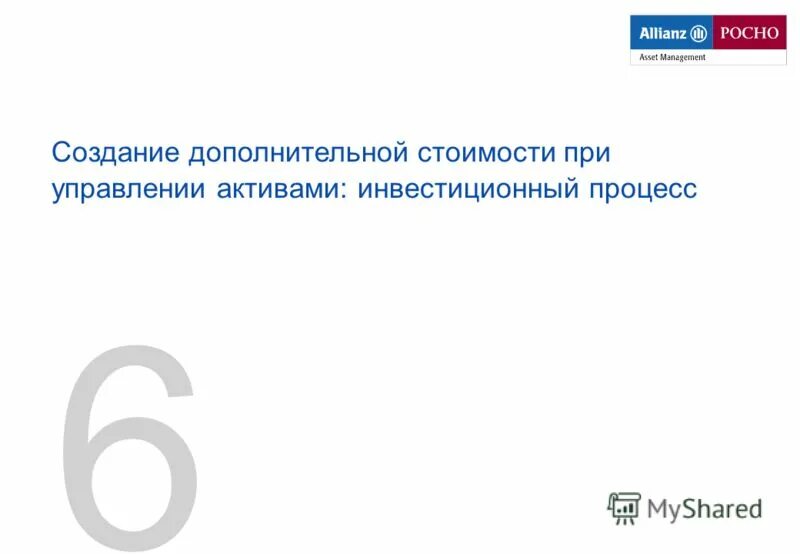 Allianz РОСНО
Asset Management

Создание дополнительной стоимости при управлении активами: инвестиционный процесс

6

MyShared